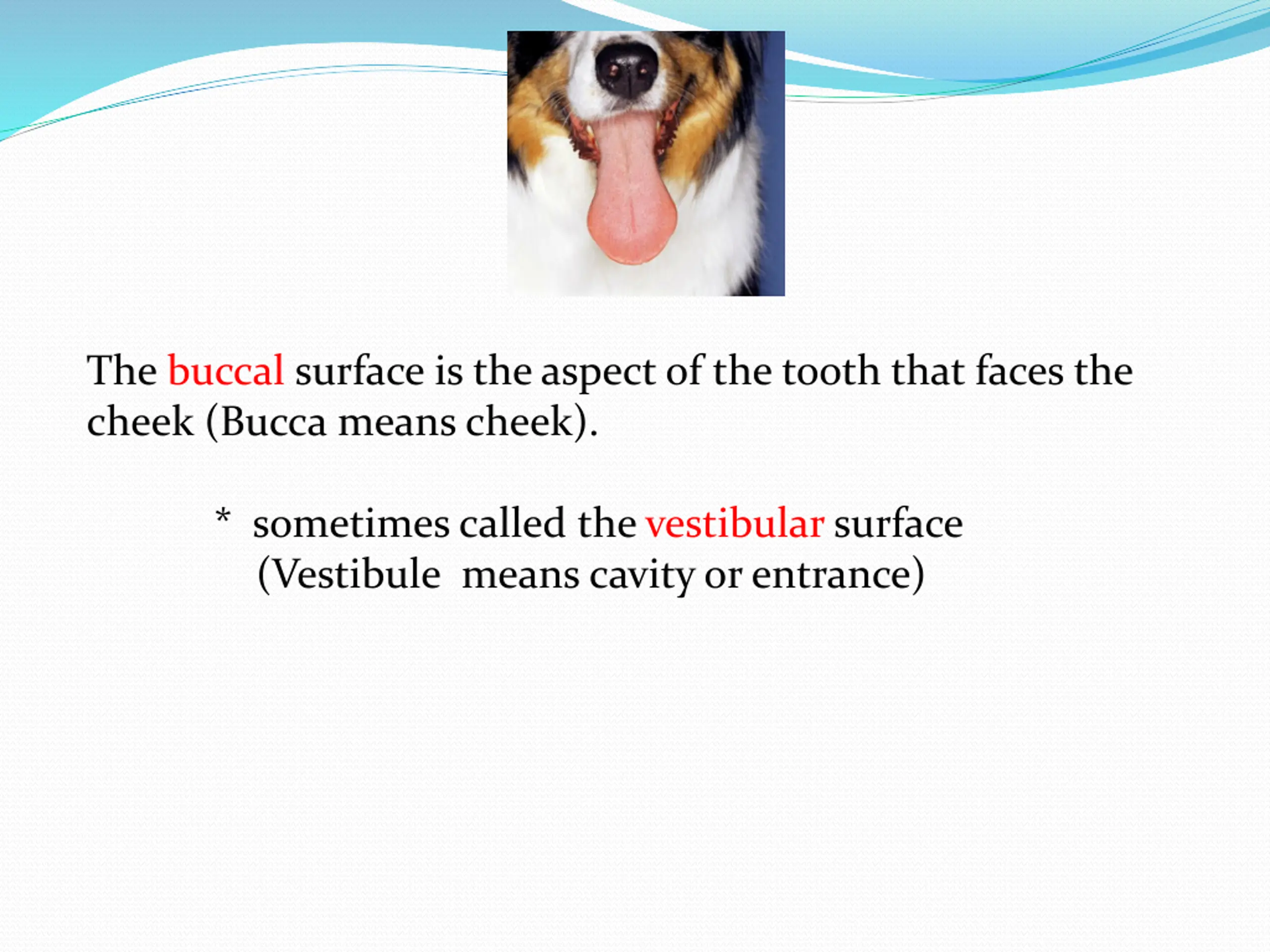 The buccal surface is the aspect of the tooth that faces the cheek (Bucca means cheek).

* sometimes called the vestibular surface (Vestibule means cavity or entrance)